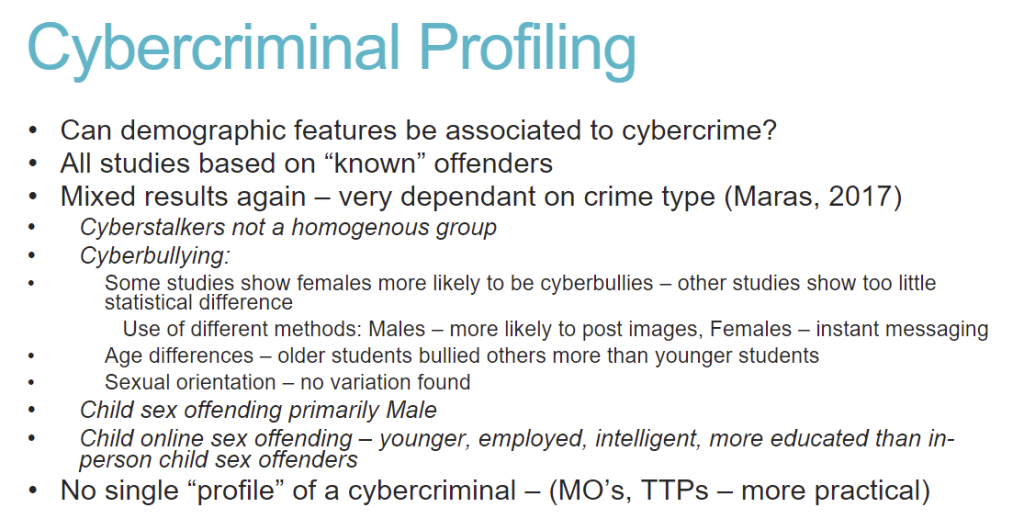 Cybercriminal Profiling

• Can demographic features be associated to cybercrime?
• All studies based on “known” offenders
• Mixed results again – very dependant on crime type (Maras, 2017)
• Cyberstalkers not a homogenous group
• Cyberbullying:
• Some studies show females more likely to be cyberbullies – other studies show too little statistical difference
Use of different methods: Males – more likely to post images, Females – instant messaging
• Age differences – older students bullied others more than younger students
• Sexual orientation – no variation found
• Child sex offending primarily Male
• Child online sex offending – younger, employed, intelligent, more educated than in-person child sex offenders
• No single “profile” of a cybercriminal – (MO’s, TTPs – more practical)